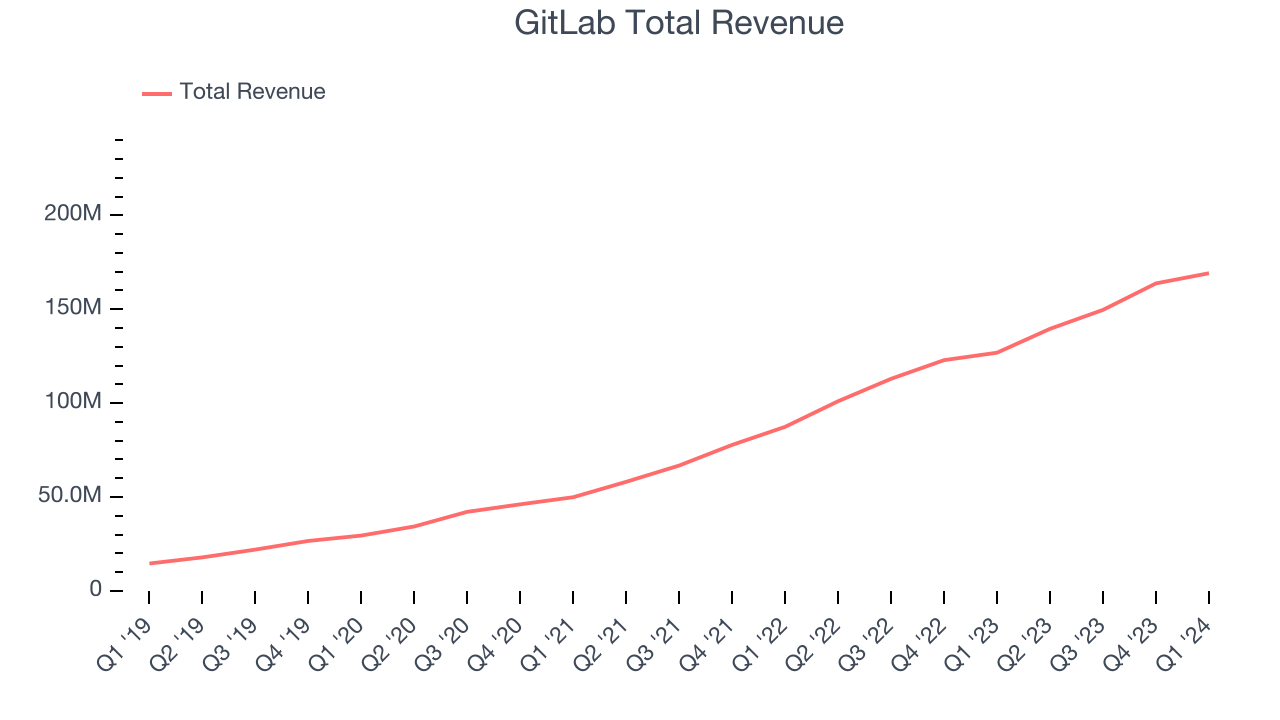 GitLab Total Revenue

Total Revenue

200M
150M
100M
50.0M
0

Q1 '19
Q2 '19
Q3 '19
Q4 '19
Q1 '20
Q2 '20
Q3 '20
Q4 '20
Q1 '21
Q2 '21
Q3 '21
Q4 '21
Q1 '22
Q2 '22
Q3 '22
Q4 '22
Q1 '23
Q2 '23
Q3 '23
Q4 '23
Q1 '24